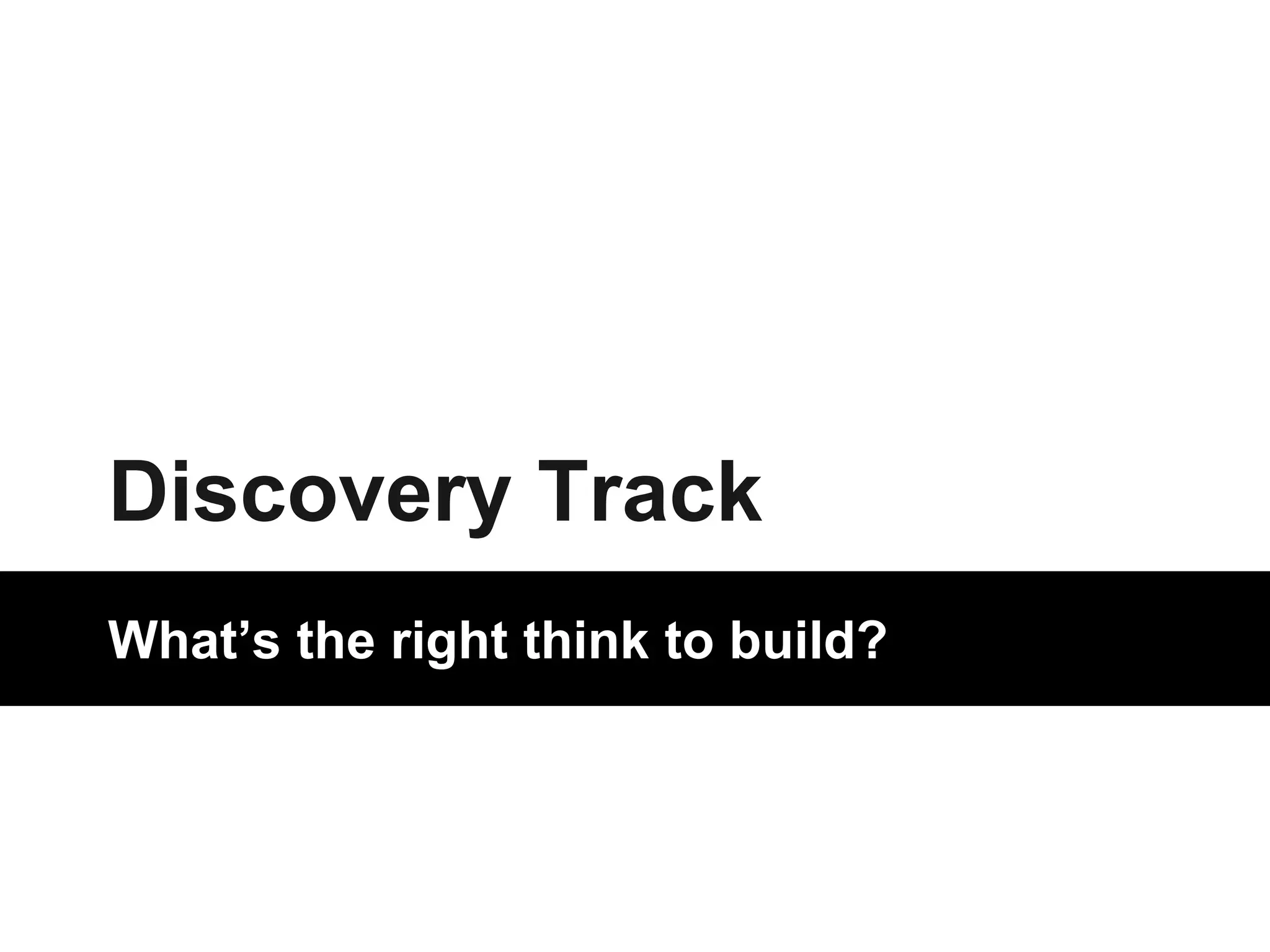 Discovery Track

What’s the right think to build?